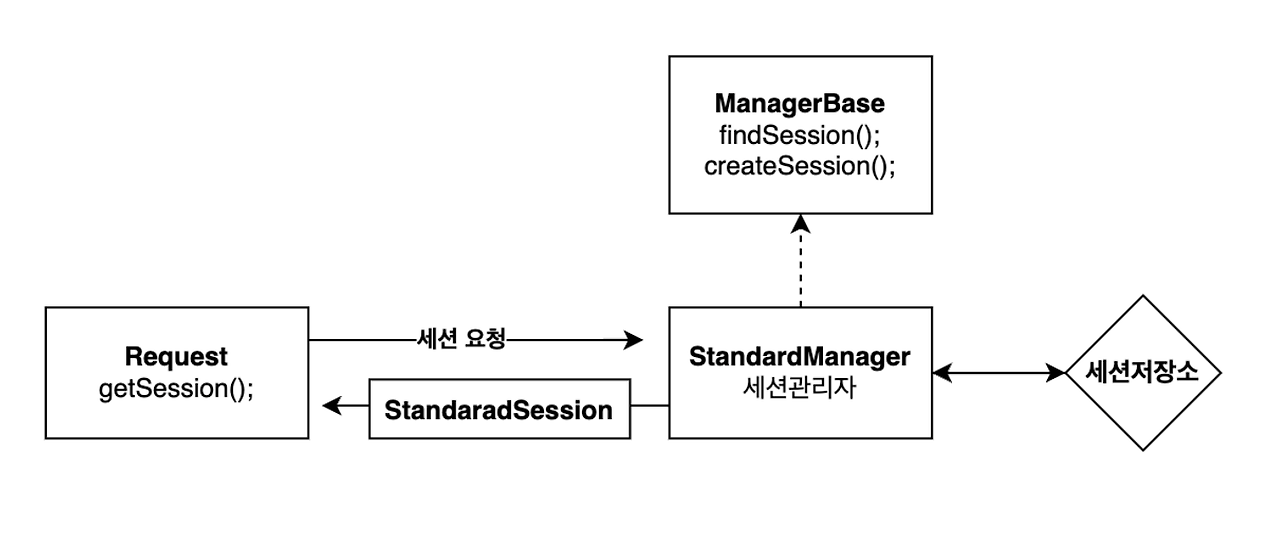 ManagerBase
findSession();
createSession();

Request
getSession();

세션 요청

StandaradSession

StandardManager
세션관리자

세션저장소